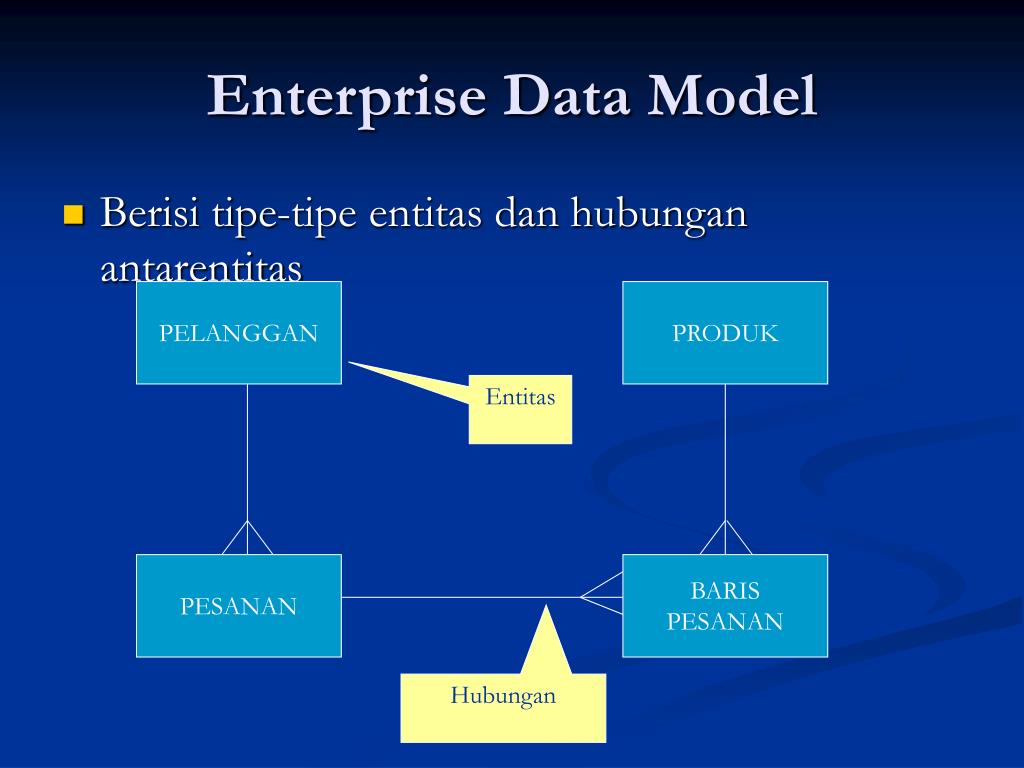 Enterprise Data Model

Berisi tipe-tipe entitas dan hubungan antarentitas

PELANGGAN

PRODUK

Entitas

PESANAN

BARIS PESANAN

Hubungan